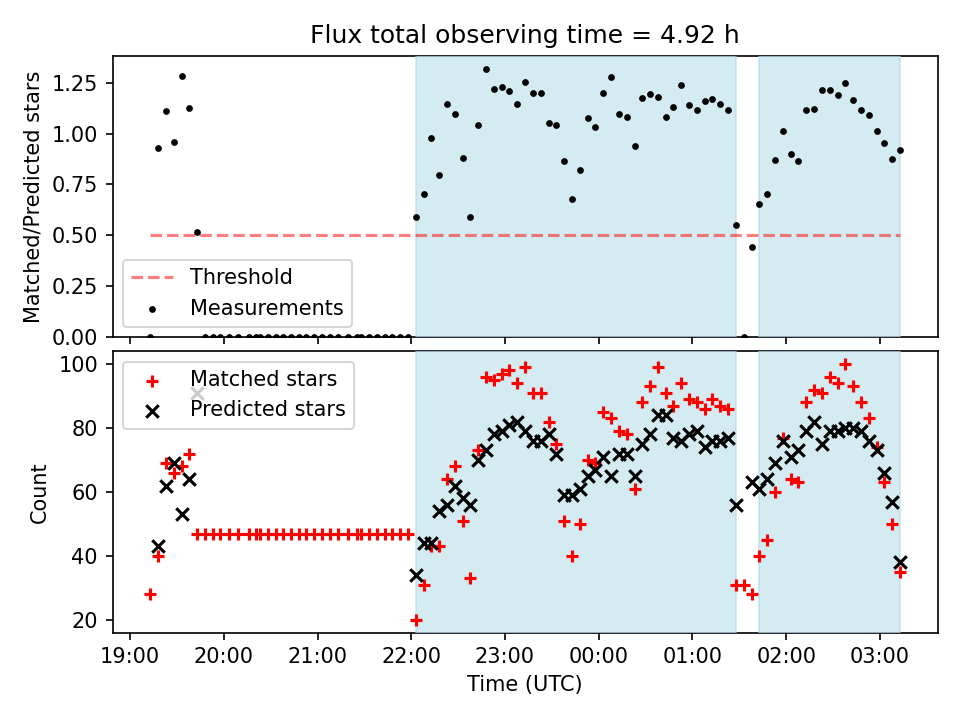 Flux total observing time = 4.92 h

Matched/Predicted stars

1.25
1.00
0.75
0.50
0.25
0.00

Threshold
Measurements

Count

100
80
60
40
20

Matched stars
Predicted stars

19:00
20:00
21:00
22:00
23:00
00:00
01:00
02:00
03:00

Time (UTC)